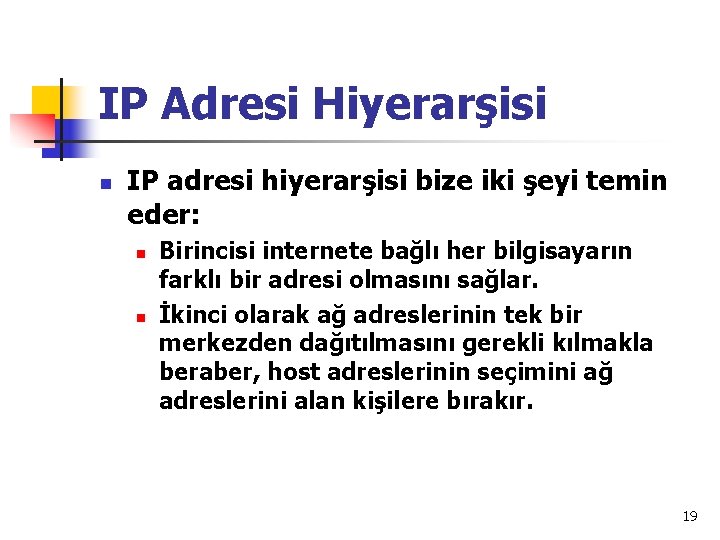 IP Adresi Hiyerarşisi

IP adresi hiyerarşisi bize iki şeyi temin eder:

Birincisi internete bağlı her bilgisayarın farklı bir adresi olmasını sağlar.

İkinci olarak ağ adreslerinin tek bir merkezden dağıtılmasını gerekli kılmakla beraber, host adreslerinin seçimini ağ adreslerini alan kişilere bırakır.

19